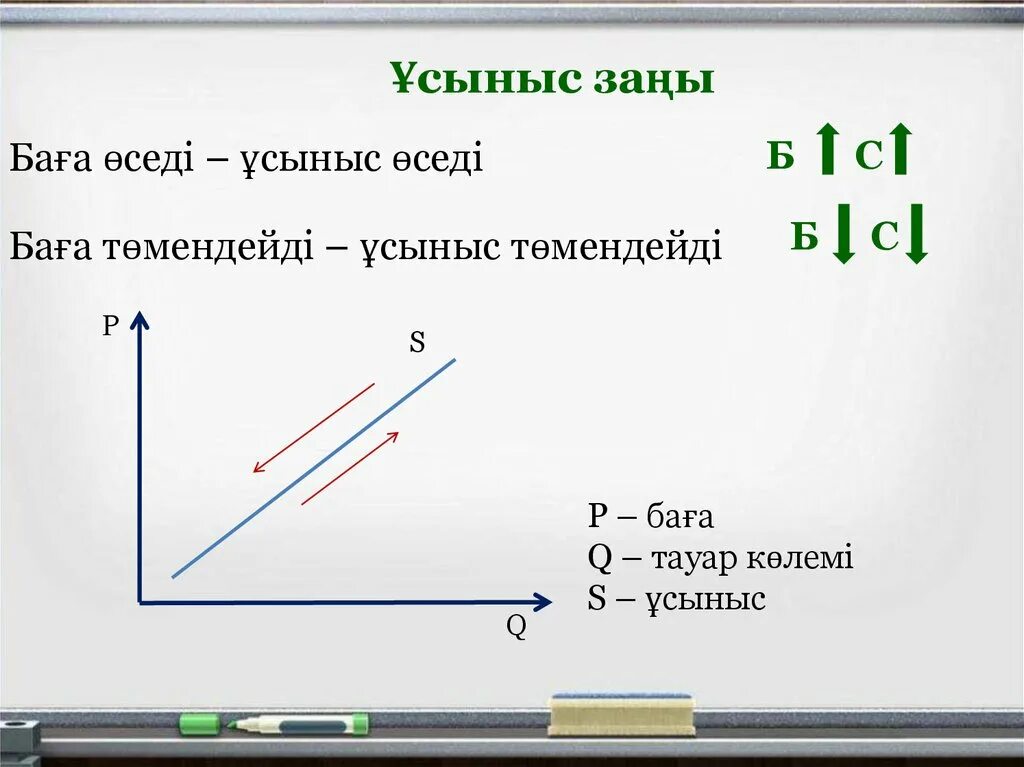 Ұсыныс заңы

Баға өседі – ұсыныс өседі

Б ↑ С ↑

Баға төмендейді – ұсыныс төмендейді

Б ↓ С ↓

P

S

Q

P – баға
Q – тауар көлемі
S – ұсыныс